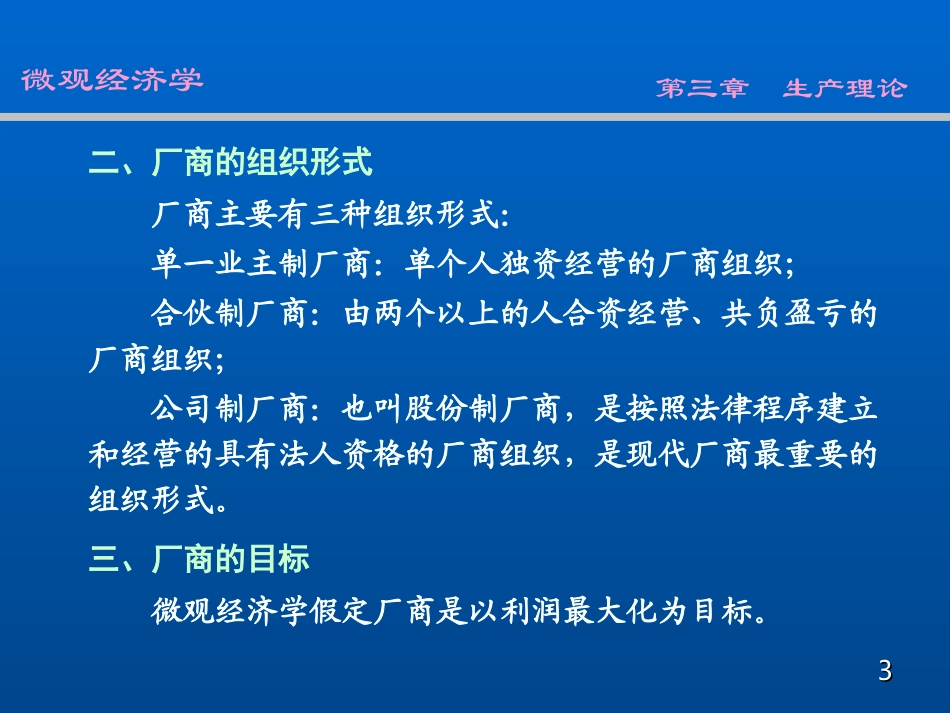 微观经济学

第三章　生产理论

二、厂商的组织形式

厂商主要有三种组织形式：

单一业主制厂商：单个人独资经营的厂商组织；

合伙制厂商：由两个以上的人合资经营、共负盈亏的厂商组织；

公司制厂商：也叫股份制厂商，是按照法律程序建立和经营的具有法人资格的厂商组织，是现代厂商最重要的组织形式。

三、厂商的目标

微观经济学假定厂商是以利润最大化为目标。

3